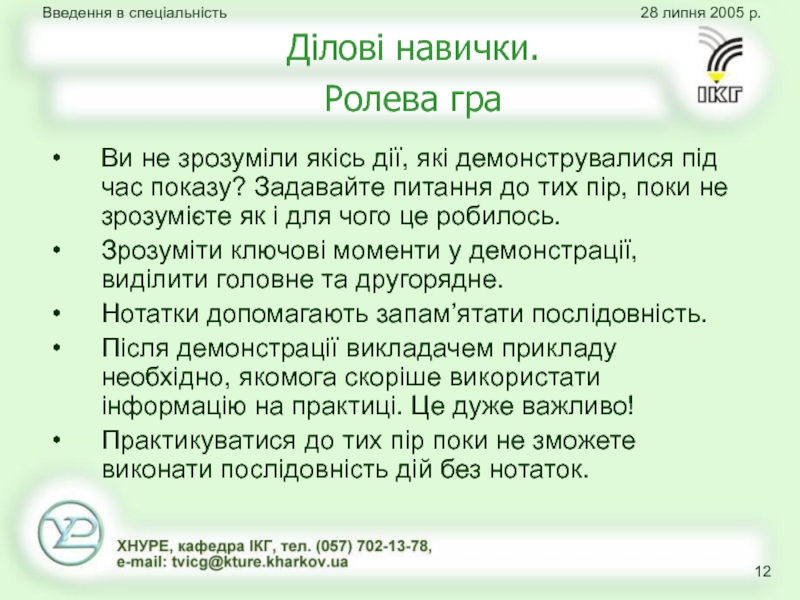 Введення в спеціальність

28 липня 2005 р.

Ділові навички.

Ролева гра

ІКГ

• Ви не зрозуміли якісь дії, які демонструвалися під час показу? Задавайте питання до тих пір, поки не зрозумієте як і для чого це робилось.

• Зрозуміти ключові моменти у демонстрації, виділити головне та другорядне.

• Нотатки допомагають запам’ятати послідовність.

• Після демонстрації викладачем прикладу необхідно, якомога скоріше використати інформацію на практиці. Це дуже важливо!

• Практикуватися до тих пір поки не зможете виконати послідовність дій без нотаток.

ХНУРЕ, кафедра ІКГ, тел. (057) 702-13-78,
e-mail: tvicg@kture.kharkov.ua

12